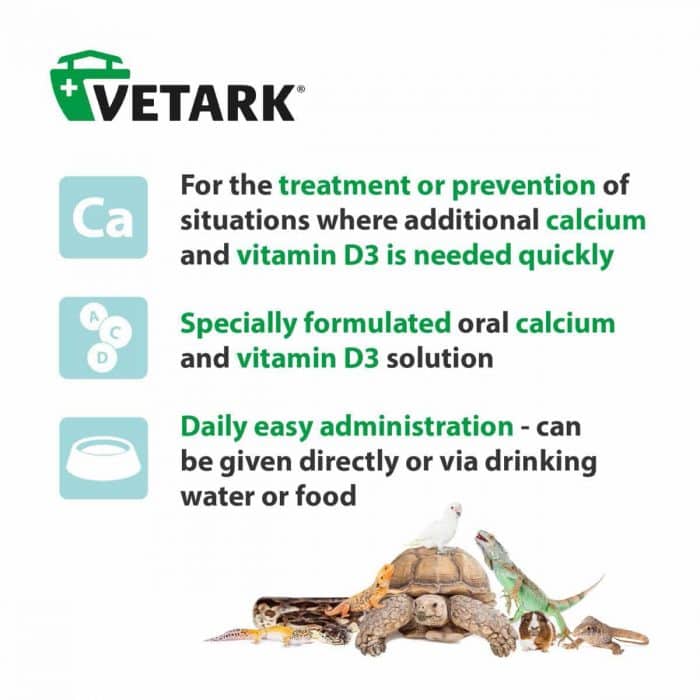 VETARK®

Ca

For the treatment or prevention of situations where additional calcium and vitamin D3 is needed quickly

A C D

Specially formulated oral calcium and vitamin D3 solution

Daily easy administration - can be given directly or via drinking water or food